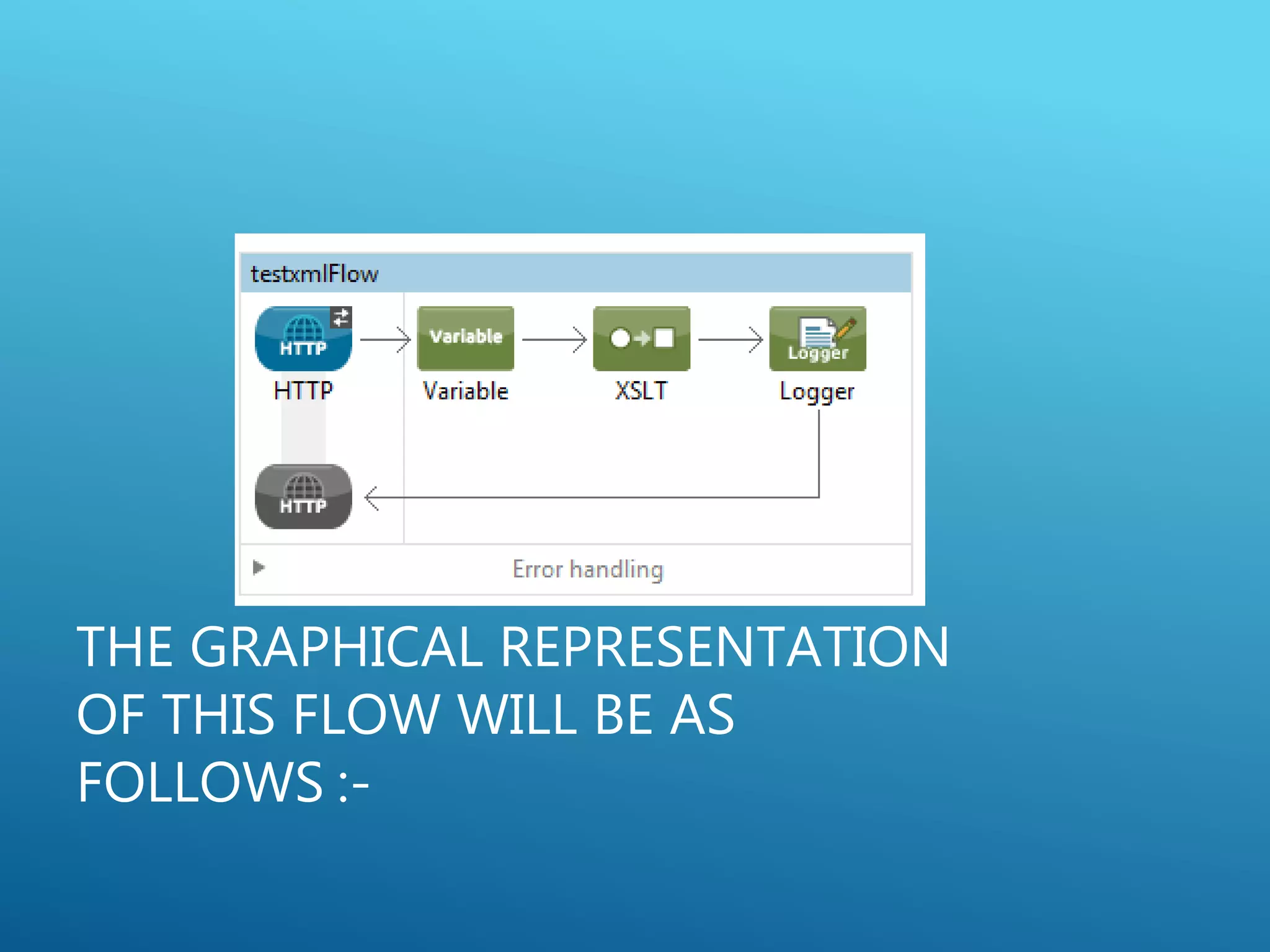 testxmlFlow

HTTP
HTTP

Variable
Variable

XSLT

Logger
Logger

HTTP

Error handling

THE GRAPHICAL REPRESENTATION OF THIS FLOW WILL BE AS FOLLOWS :-